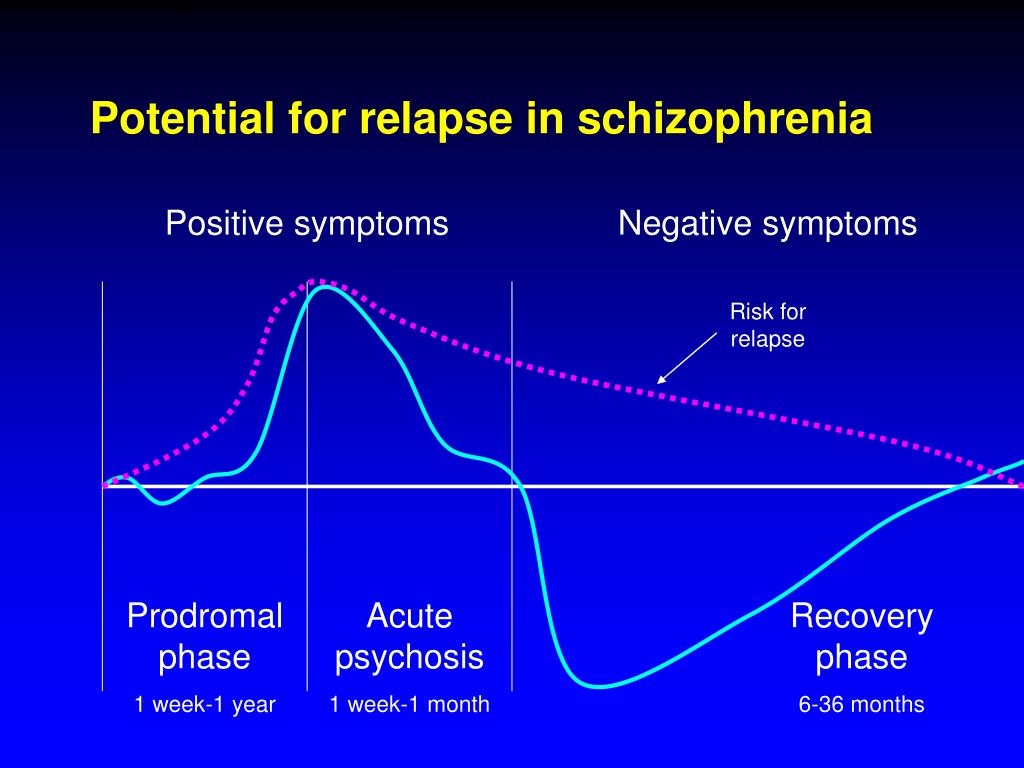 Potential for relapse in schizophrenia

Positive symptoms

Negative symptoms

Risk for relapse

Prodromal phase

1 week-1 year

Acute psychosis

1 week-1 month

Recovery phase

6-36 months